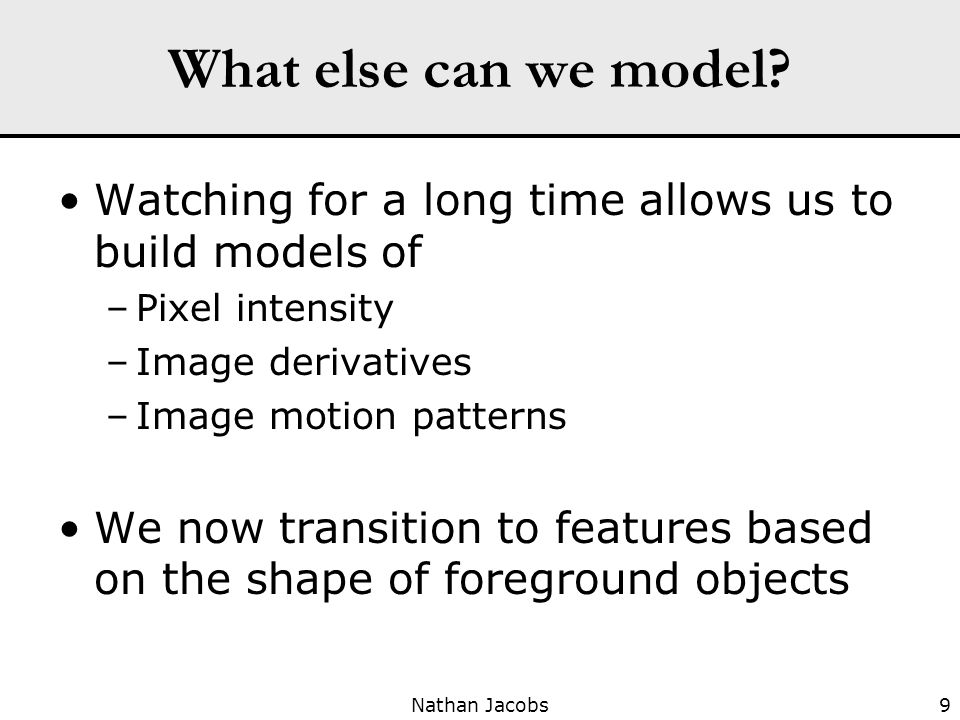 What else can we model?

• Watching for a long time allows us to build models of
– Pixel intensity
– Image derivatives
– Image motion patterns

• We now transition to features based on the shape of foreground objects

Nathan Jacobs

9